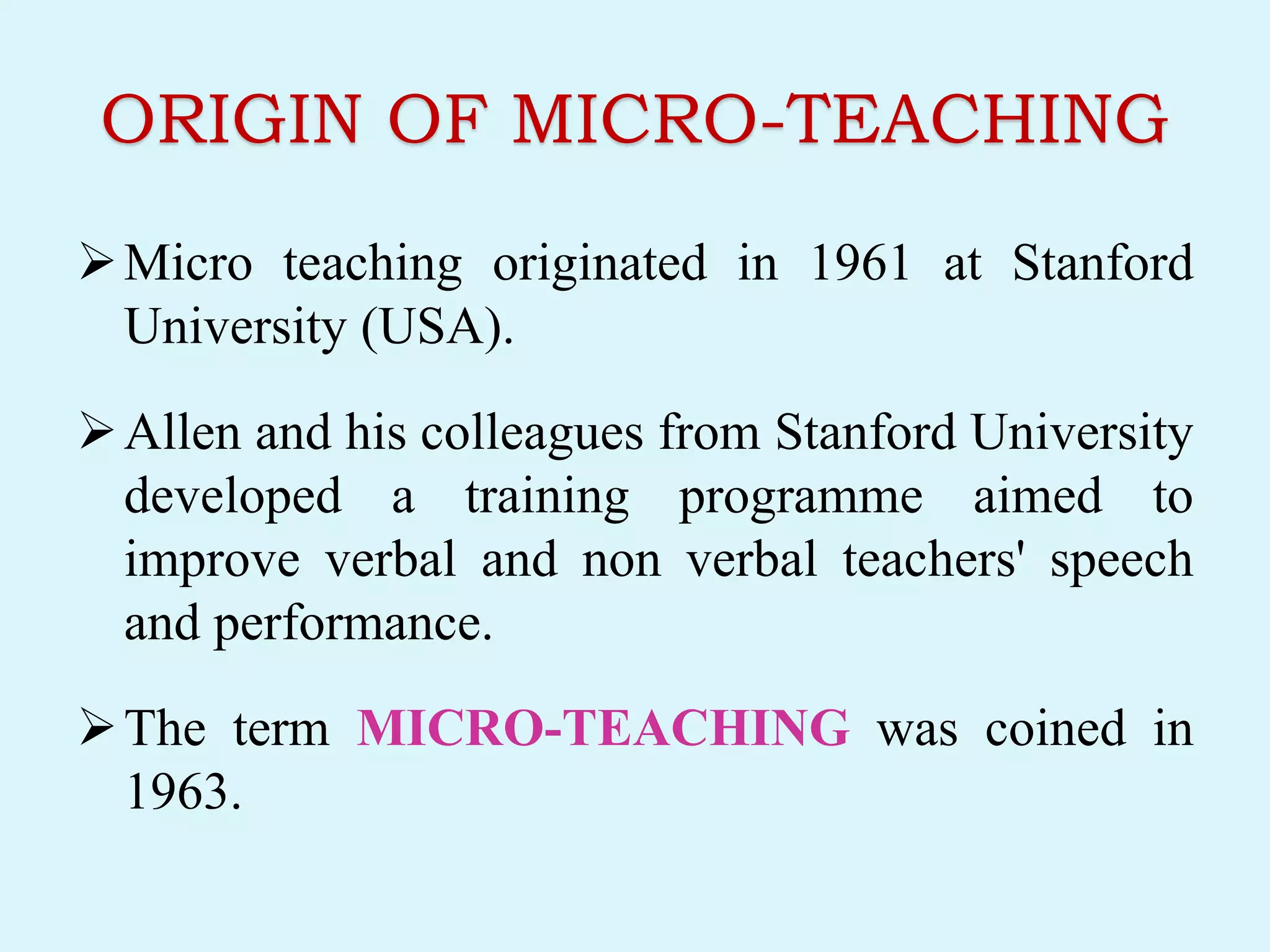 ORIGIN OF MICRO-TEACHING

➢ Micro teaching originated in 1961 at Stanford University (USA).

➢ Allen and his colleagues from Stanford University developed a training programme aimed to improve verbal and non verbal teachers' speech and performance.

➢ The term MICRO-TEACHING was coined in 1963.